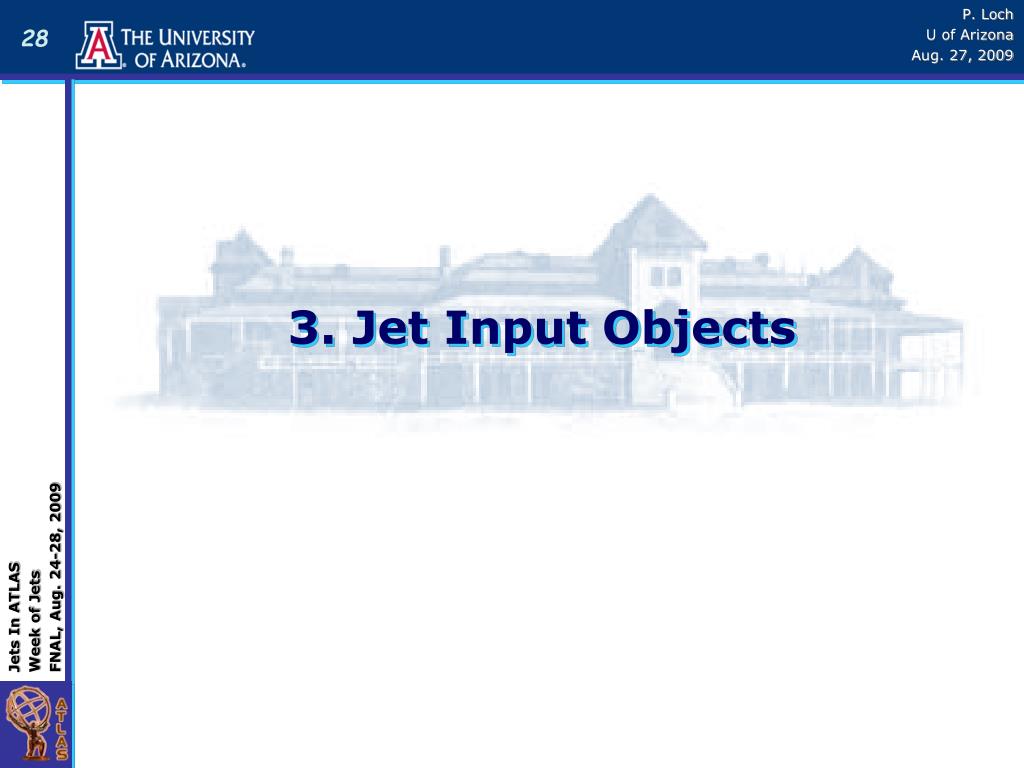 28

THE UNIVERSITY OF ARIZONA.

P. Loch
U of Arizona
Aug. 27, 2009

3. Jet Input Objects

Jets In ATLAS
Week of Jets
FNAL, Aug. 24-28, 2009

ATLAS